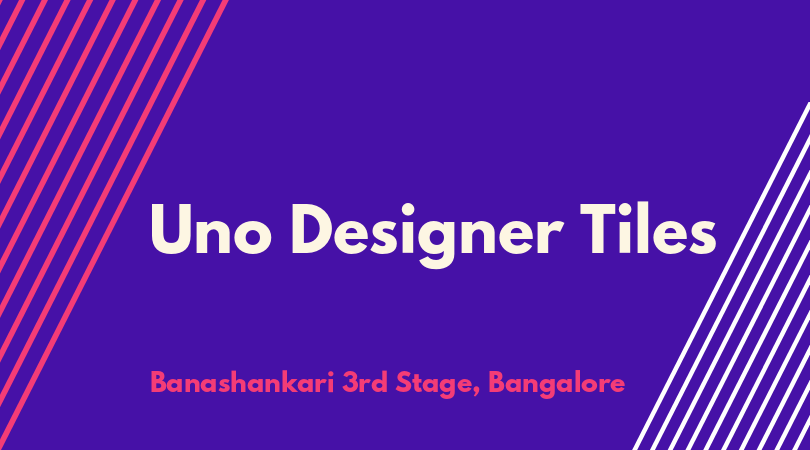 Uno Designer Tiles

Banashankari 3rd Stage, Bangalore